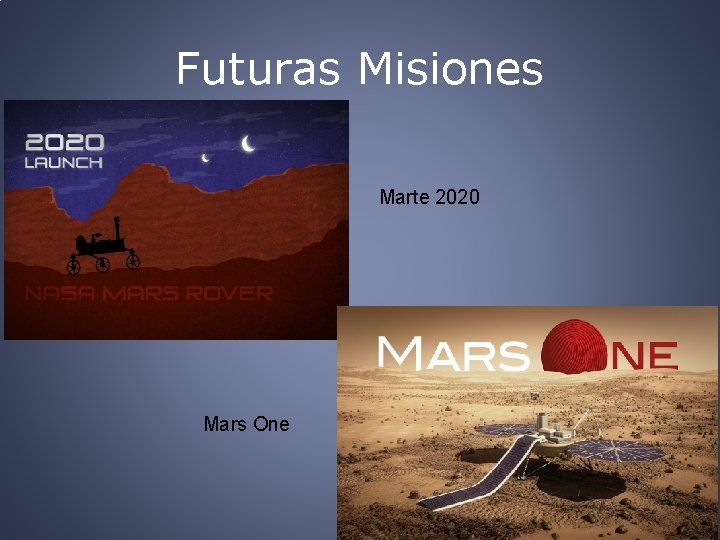 Futuras Misiones

2020
LAUNCH

NASA MARS ROVER

Marte 2020

MARS ONE

Mars One